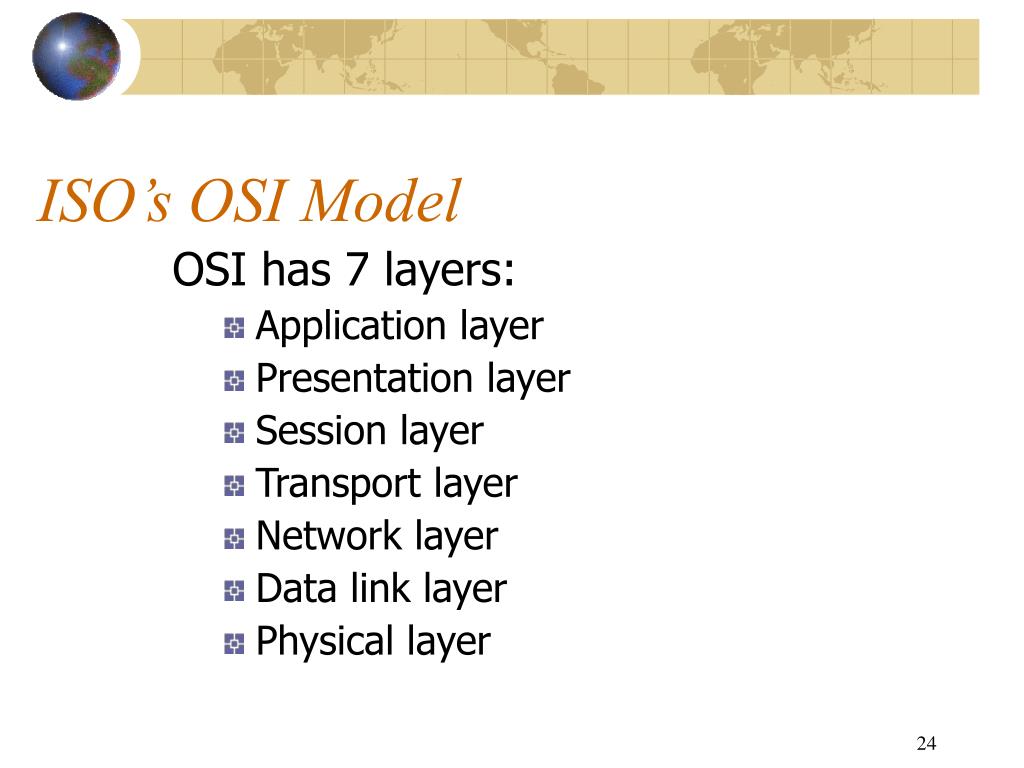 ISO’s OSI Model

OSI has 7 layers:

Application layer
Presentation layer
Session layer
Transport layer
Network layer
Data link layer
Physical layer

24